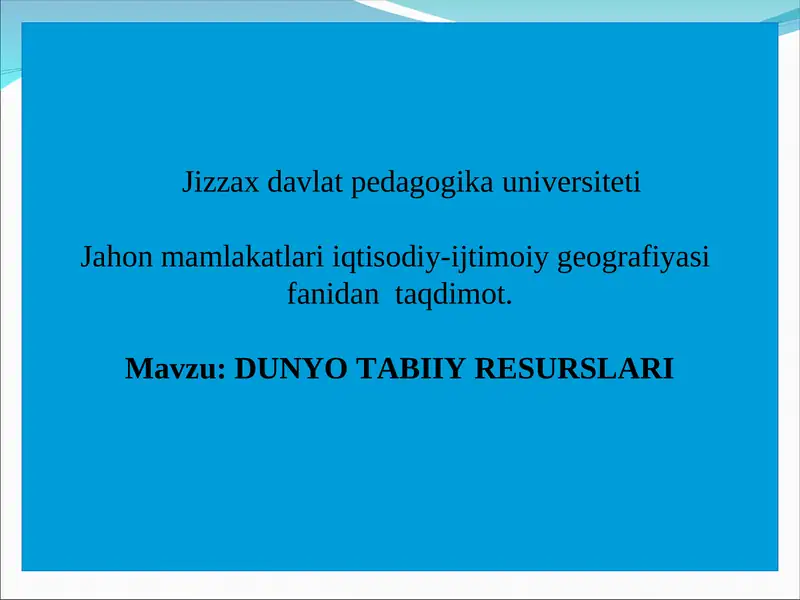 Jizzax davlat pedagogika universiteti

Jahon mamlakatlari iqtisodiy-ijtimoiy geografiyasi fanidan taqdimot.

Mavzu: DUNYO TABIIY RESURSLARI